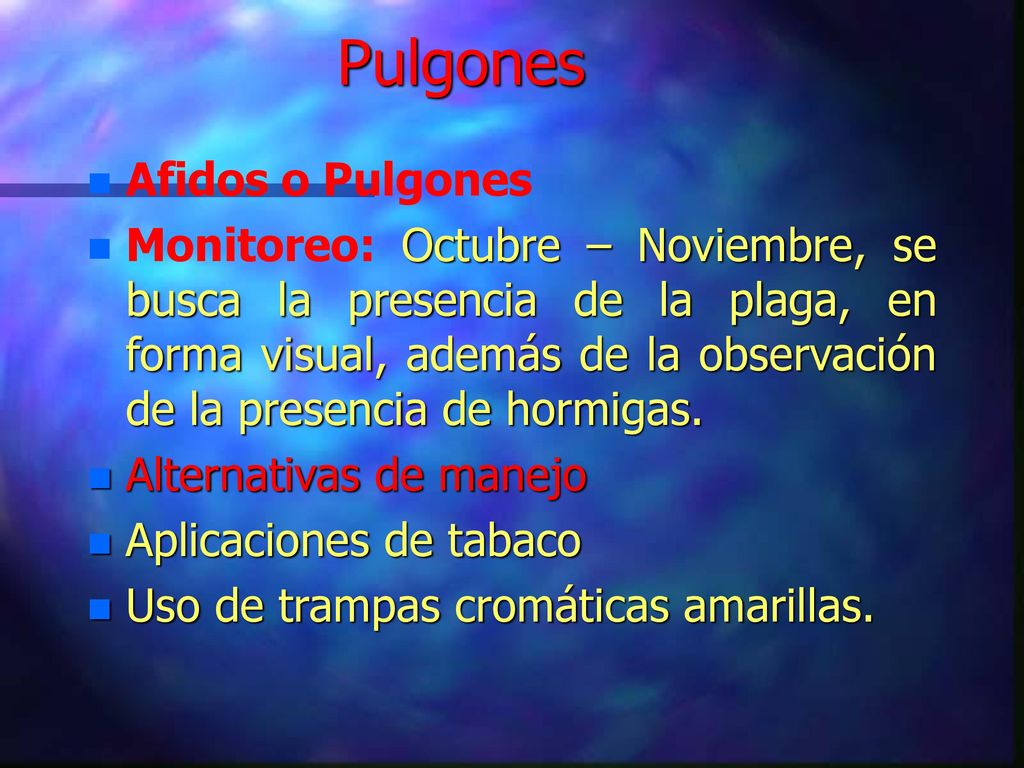 Pulgones

Afidos o Pulgones

Monitoreo: Octubre – Noviembre, se busca la presencia de la plaga, en forma visual, además de la observación de la presencia de hormigas.

Alternativas de manejo

Aplicaciones de tabaco

Uso de trampas cromáticas amarillas.